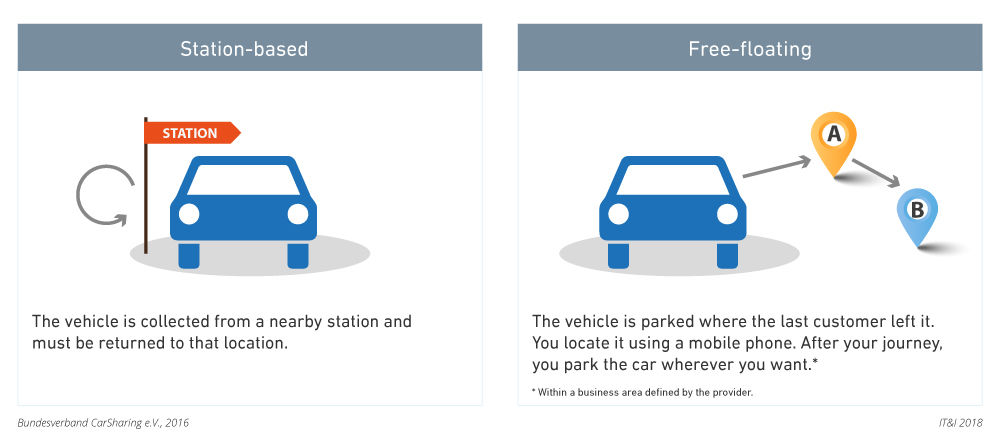 Station-based

STATION

The vehicle is collected from a nearby station and must be returned to that location.

Free-floating

A

B

The vehicle is parked where the last customer left it. You locate it using a mobile phone. After your journey, you park the car wherever you want.*

* Within a business area defined by the provider.

Bundesverband CarSharing e.V., 2016

IT&I 2018